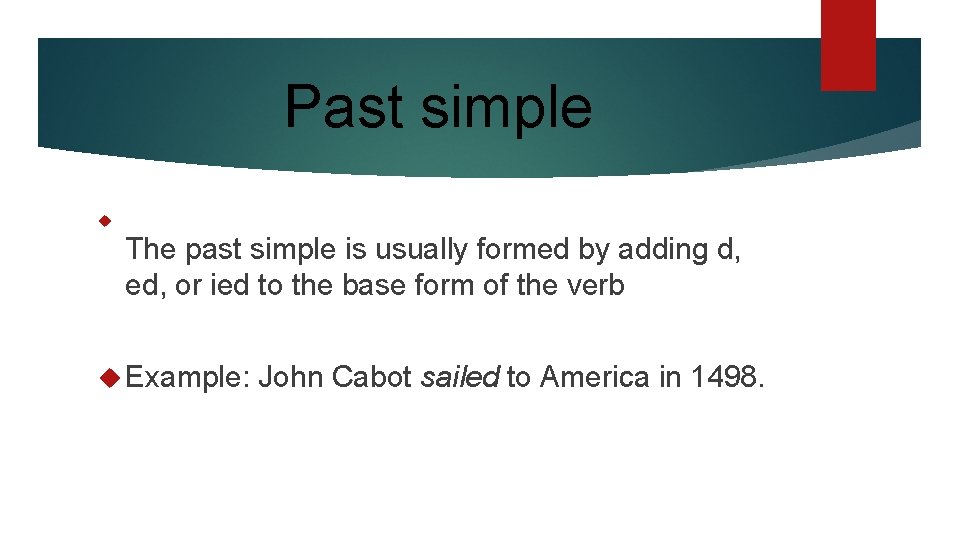 Past simple

The past simple is usually formed by adding d, ed, or ied to the base form of the verb

Example: John Cabot sailed to America in 1498.